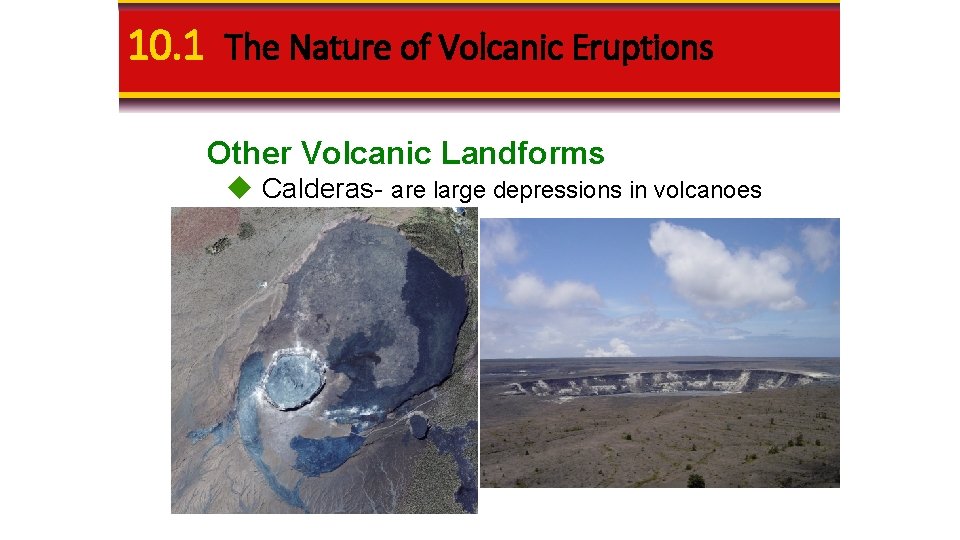 10.1 The Nature of Volcanic Eruptions

Other Volcanic Landforms

◆ Calderas- are large depressions in volcanoes